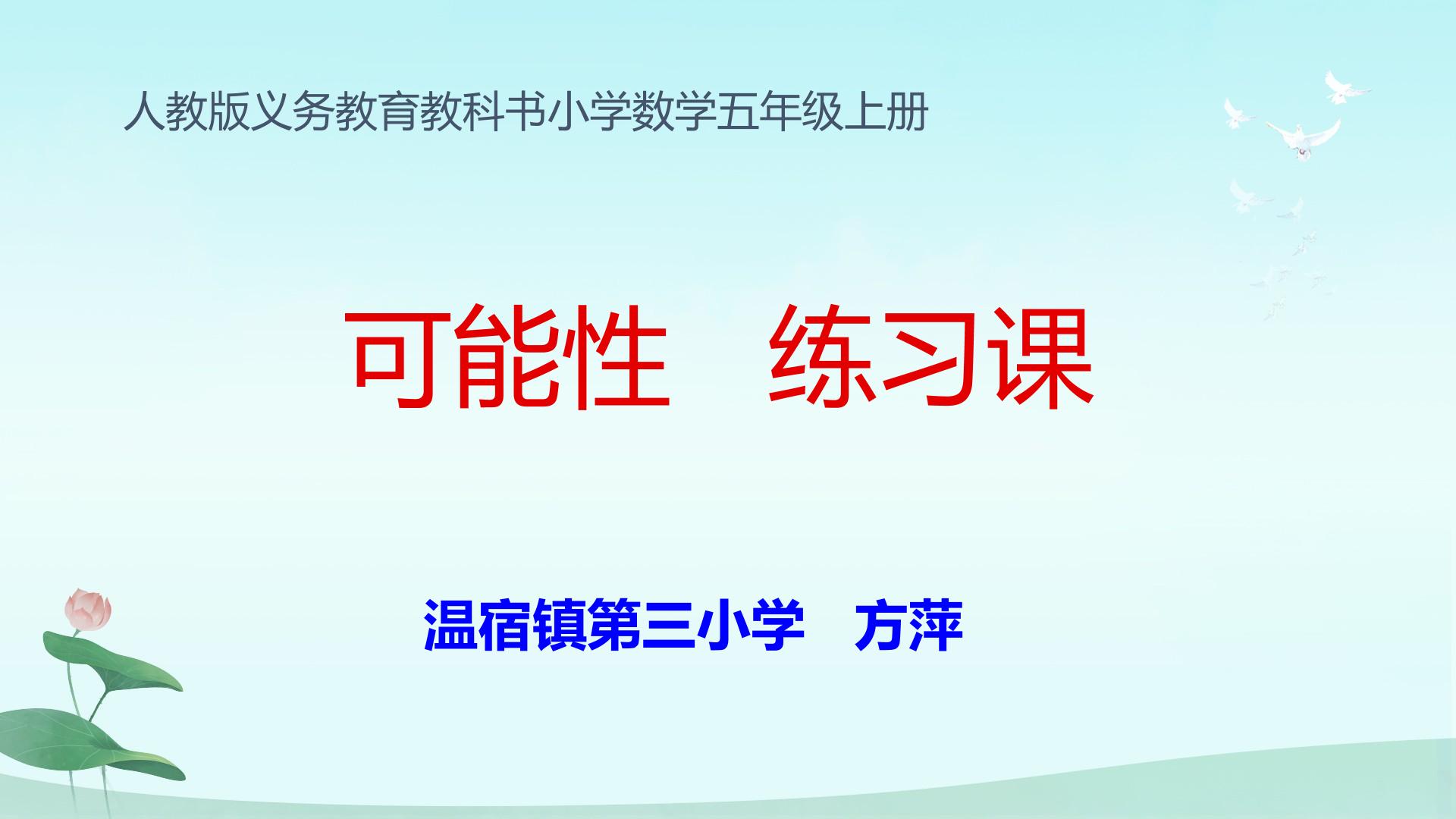 人教版义务教育教科书小学数学五年级上册

可能性　练习课

温宿镇第三小学　方萍